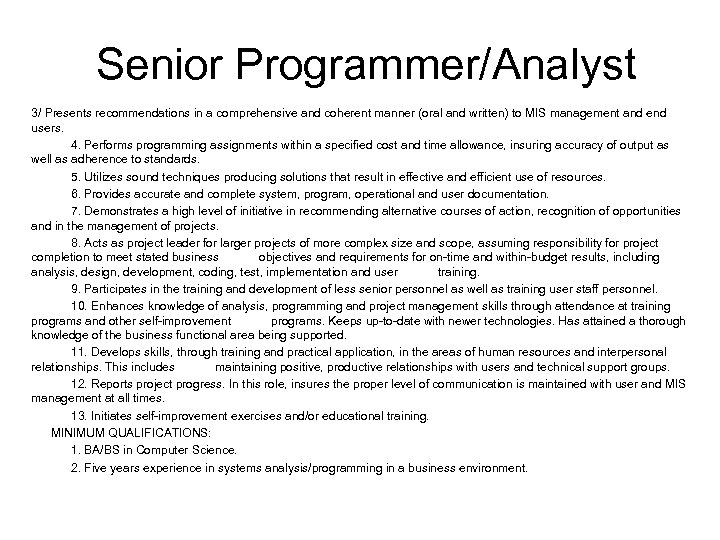 Senior Programmer/Analyst

3/ Presents recommendations in a comprehensive and coherent manner (oral and written) to MIS management and end users.

4. Performs programming assignments within a specified cost and time allowance, insuring accuracy of output as well as adherence to standards.

5. Utilizes sound techniques producing solutions that result in effective and efficient use of resources.

6. Provides accurate and complete system, program, operational and user documentation.

7. Demonstrates a high level of initiative in recommending alternative courses of action, recognition of opportunities and in the management of projects.

8. Acts as project leader for larger projects of more complex size and scope, assuming responsibility for project completion to meet stated business objectives and requirements for on-time and within-budget results, including analysis, design, development, coding, test, implementation and user training.

9. Participates in the training and development of less senior personnel as well as training user staff personnel.

10. Enhances knowledge of analysis, programming and project management skills through attendance at training programs and other self-improvement programs. Keeps up-to-date with newer technologies. Has attained a thorough knowledge of the business functional area being supported.

11. Develops skills, through training and practical application, in the areas of human resources and interpersonal relationships. This includes maintaining positive, productive relationships with users and technical support groups.

12. Reports project progress. In this role, insures the proper level of communication is maintained with user and MIS management at all times.

13. Initiates self-improvement exercises and/or educational training.

MINIMUM QUALIFICATIONS:

1. BA/BS in Computer Science.

2. Five years experience in systems analysis/programming in a business environment.